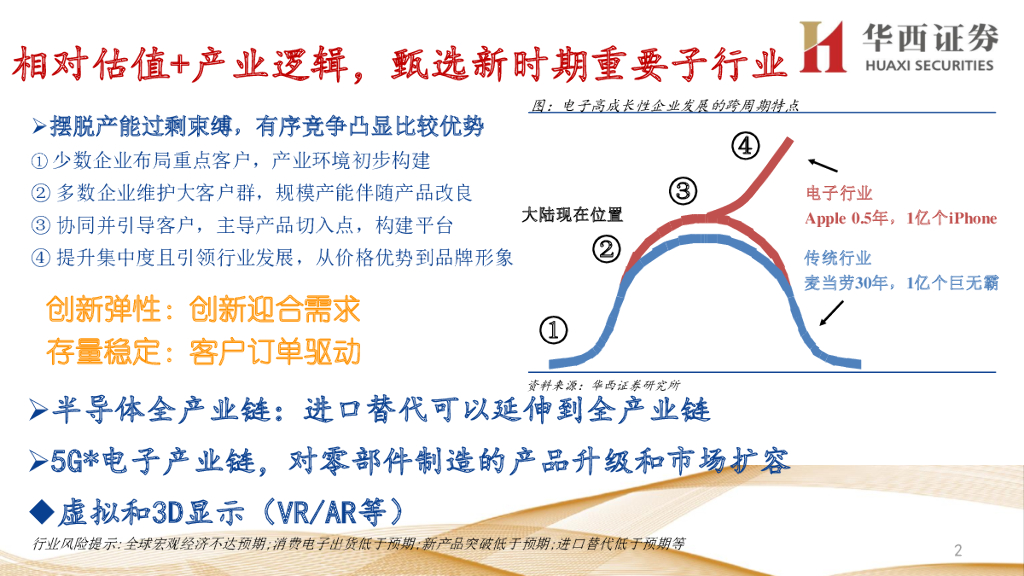 相对估值+产业逻辑，甄选新时期重要子行业

华西证券
HUAXI SECURITIES

➢摆脱产能过剩束缚，有序竞争凸显比较优势
① 少数企业布局重点客户，产业环境初步构建
② 多数企业维护大客户群，规模产能伴随产品改良
③ 协同并引导客户，主导产品切入点，构建平台
④ 提升集中度且引领行业发展，从价格优势到品牌形象

创新弹性：创新迎合需求
存量稳定：客户订单驱动

图：电子高成长性企业发展的跨周期特点

④
③
大陆现在位置
②
①
电子行业
Apple 0.5年，1亿个iPhone
传统行业
麦当劳30年，1亿个巨无霸

资料来源：华西证券研究所

➢半导体全产业链：进口替代可以延伸到全产业链
➢5G*电子产业链，对零部件制造的产品升级和市场扩容
◆虚拟和3D显示（VR/AR等）

行业风险提示:全球宏观经济不达预期;消费电子出货低于预期;新产品突破低于预期;进口替代低于预期等

2